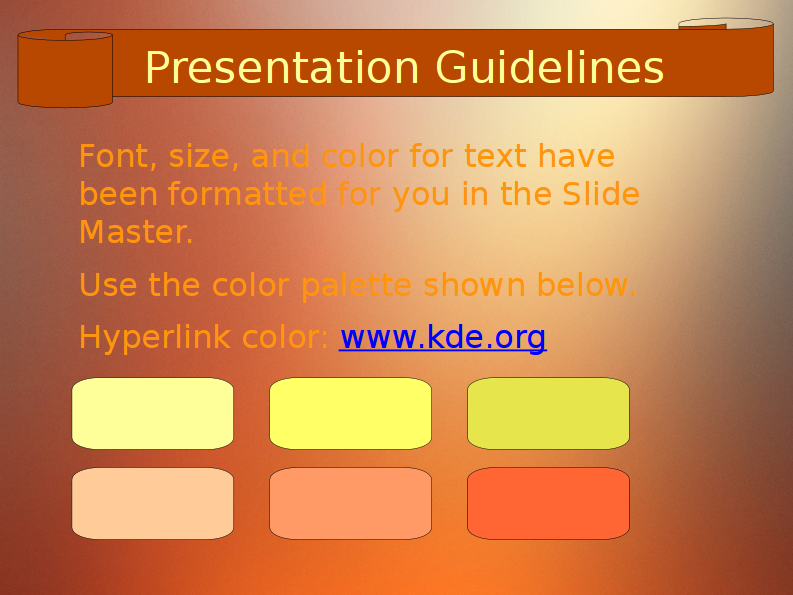 Presentation Guidelines

Font, size, and color for text have been formatted for you in the Slide Master.

Use the color palette shown below.

Hyperlink color: www.kde.org